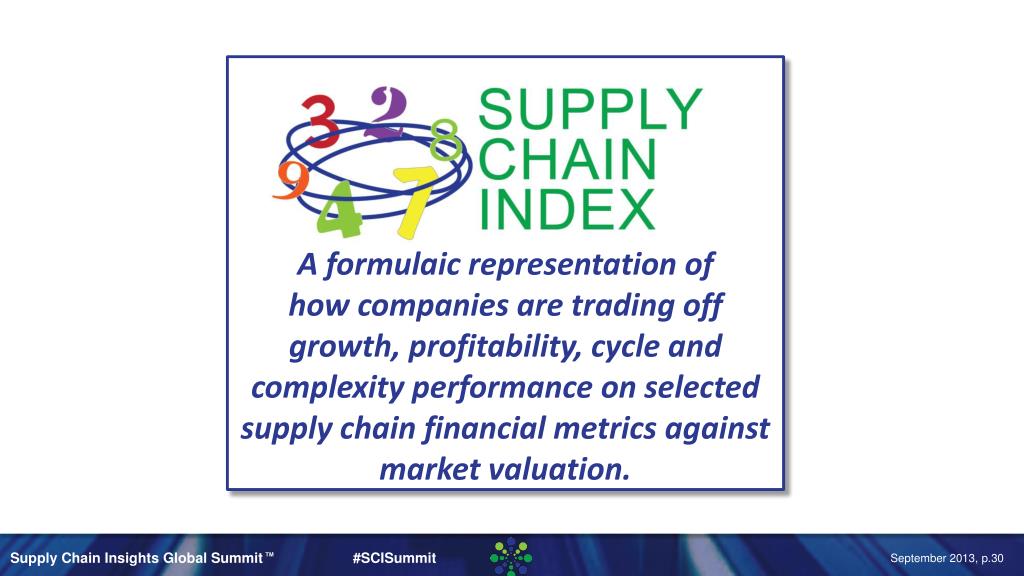 3 2 8 9 4 7

SUPPLY CHAIN INDEX

A formulaic representation of how companies are trading off growth, profitability, cycle and complexity performance on selected supply chain financial metrics against market valuation.

Supply Chain Insights Global Summit™ #SCISummit September 2013, p.30